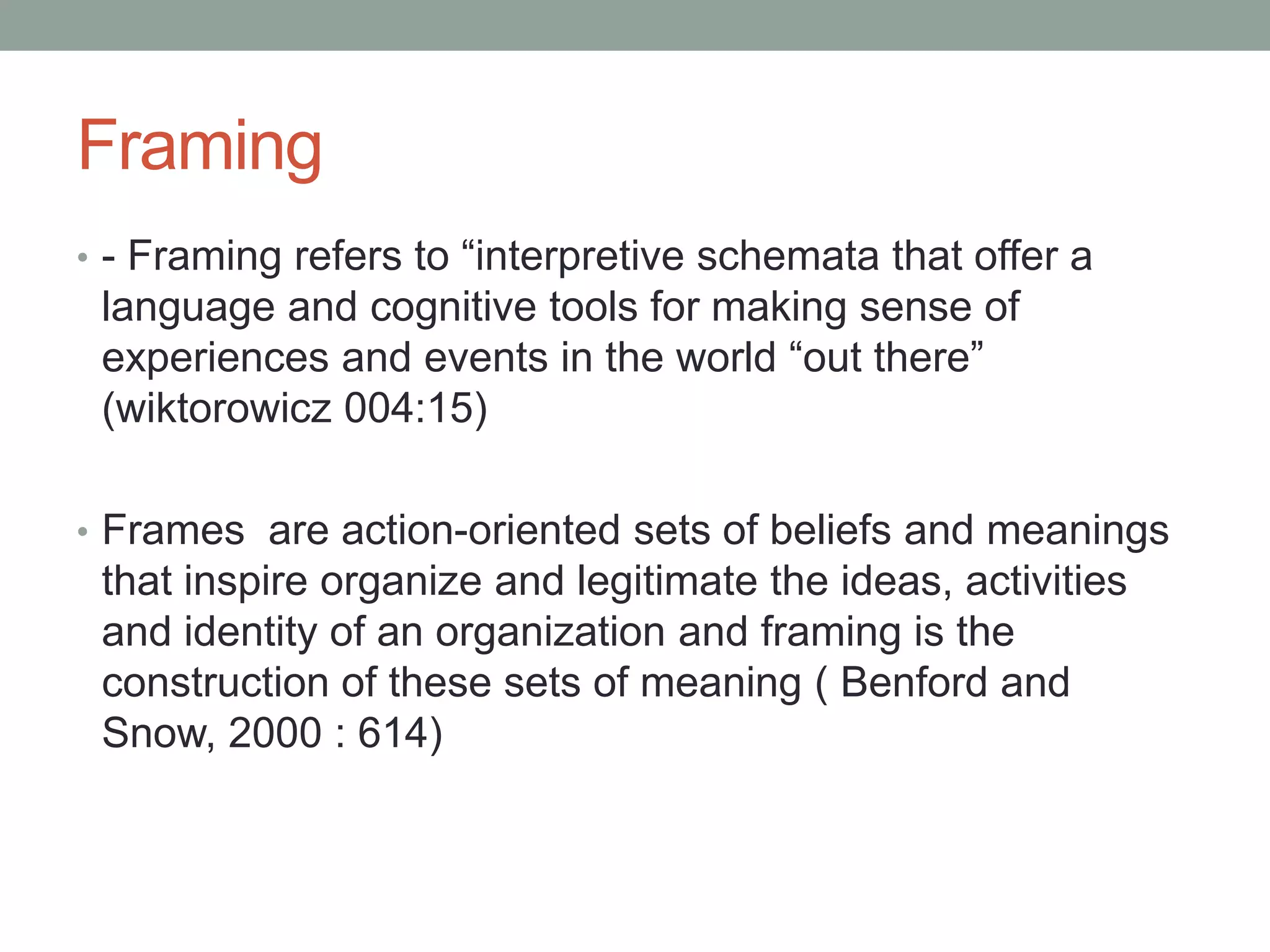 Framing

• - Framing refers to “interpretive schemata that offer a language and cognitive tools for making sense of experiences and events in the world “out there” (wiktorowicz 004:15)

• Frames  are action-oriented sets of beliefs and meanings that inspire organize and legitimate the ideas, activities and identity of an organization and framing is the construction of these sets of meaning ( Benford and Snow, 2000 : 614)